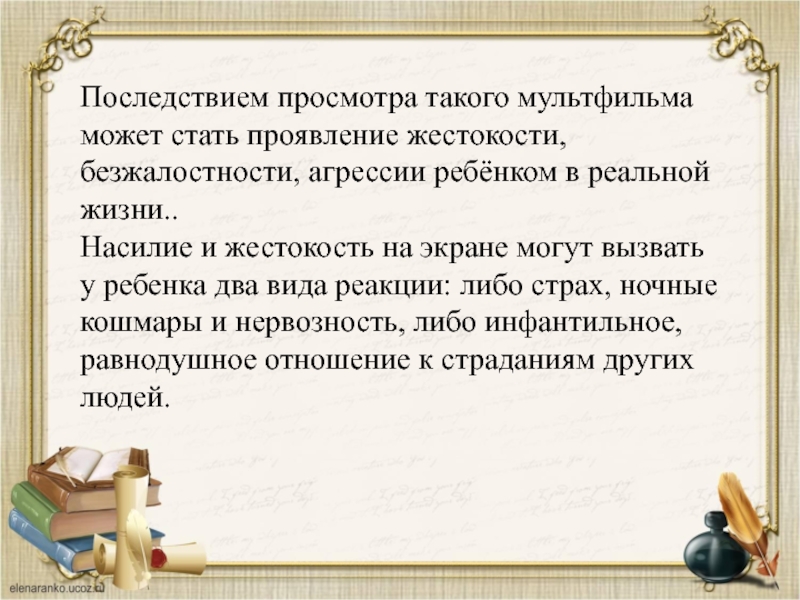 Последствием просмотра такого мультфильма может стать проявление жестокости, безжалостности, агрессии ребёнком в реальной жизни..
Насилие и жестокость на экране могут вызвать у ребенка два вида реакции: либо страх, ночные кошмары и нервозность, либо инфантильное, равнодушное отношение к страданиям других людей.

elenaranko.ucoz.ru